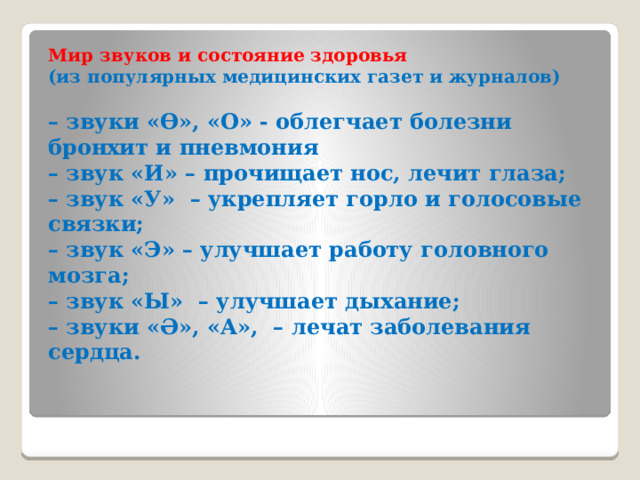 Мир звуков и состояние здоровья
(из популярных медицинских газет и журналов)

– звуки «Ө», «О» - облегчает болезни бронхит и пневмония
– звук «И» – прочищает нос, лечит глаза;
– звук «У» – укрепляет горло и голосовые связки;
– звук «Э» – улучшает работу головного мозга;
– звук «Ы» – улучшает дыхание;
– звуки «Ә», «А», – лечат заболевания сердца.